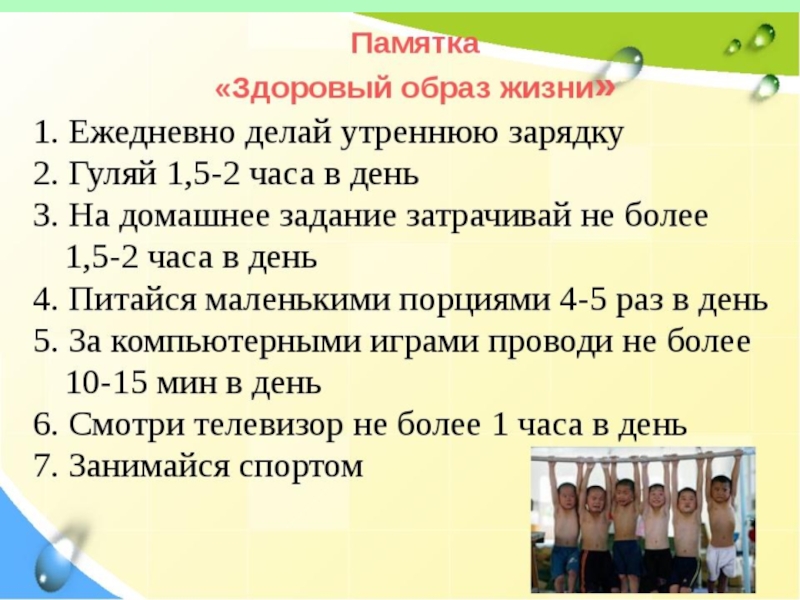 Памятка
«Здоровый образ жизни»

1. Ежедневно делай утреннюю зарядку
2. Гуляй 1,5-2 часа в день
3. На домашнее задание затрачивай не более 1,5-2 часа в день
4. Питайся маленькими порциями 4-5 раз в день
5. За компьютерными играми проводи не более 10-15 мин в день
6. Смотри телевизор не более 1 часа в день
7. Занимайся спортом